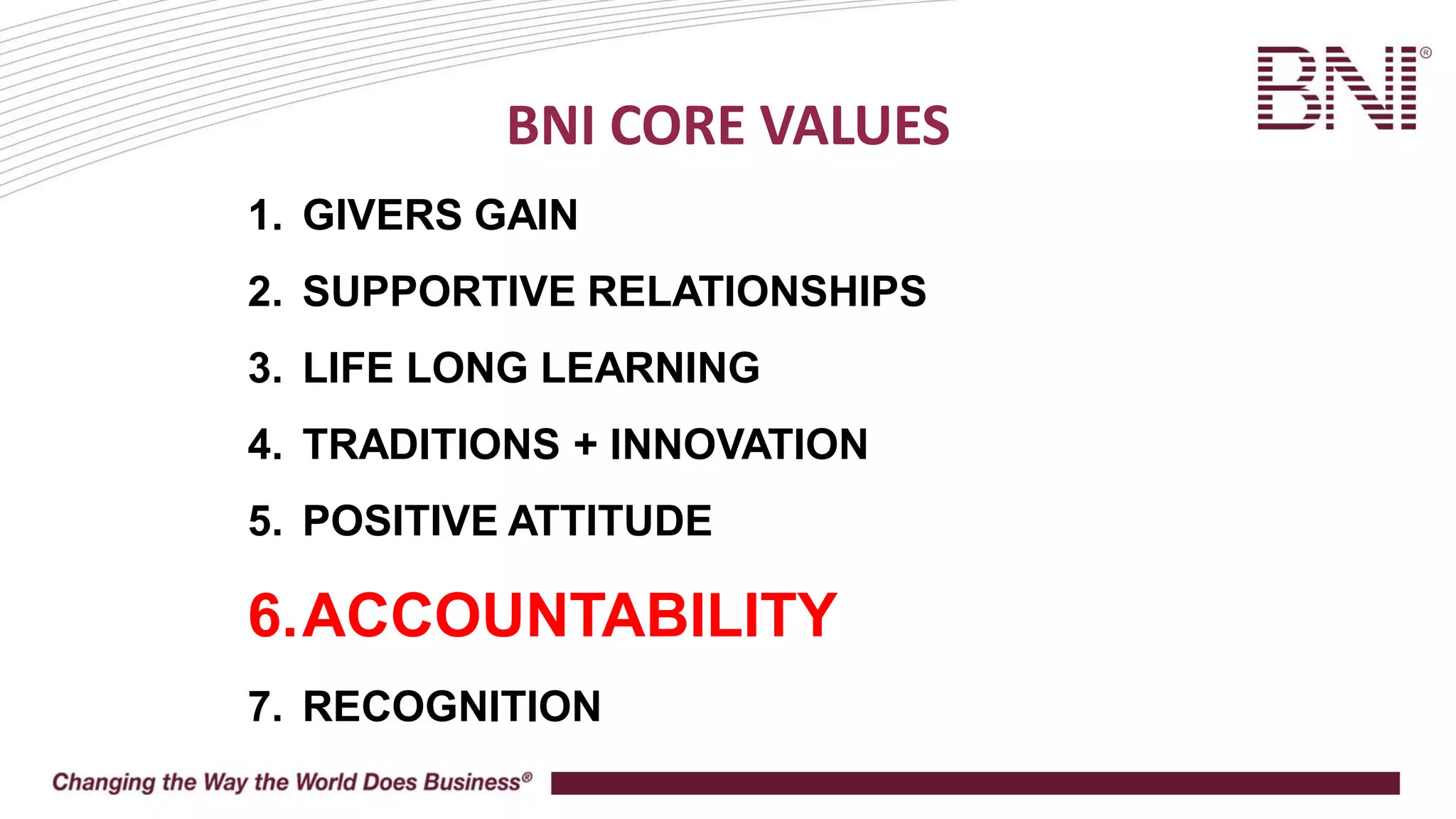 BNI®

BNI CORE VALUES

1. GIVERS GAIN

2. SUPPORTIVE RELATIONSHIPS

3. LIFE LONG LEARNING

4. TRADITIONS + INNOVATION

5. POSITIVE ATTITUDE

6. ACCOUNTABILITY

7. RECOGNITION

Changing the Way the World Does Business®